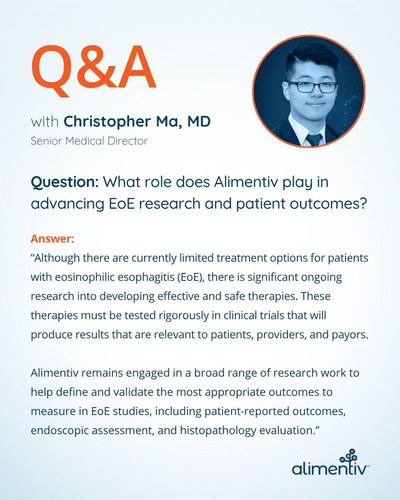 Q&A

with Christopher Ma, MD

Senior Medical Director

Question: What role does Alimentiv play in advancing EoE research and patient outcomes?

Answer:

"Although there are currently limited treatment options for patients with eosinophilic esophagitis (EoE), there is significant ongoing research into developing effective and safe therapies. These therapies must be tested rigorously in clinical trials that will produce results that are relevant to patients, providers, and payors.

Alimentiv remains engaged in a broad range of research work to help define and validate the most appropriate outcomes to measure in EoE studies, including patient-reported outcomes, endoscopic assessment, and histopathology evaluation."

alimentiv™